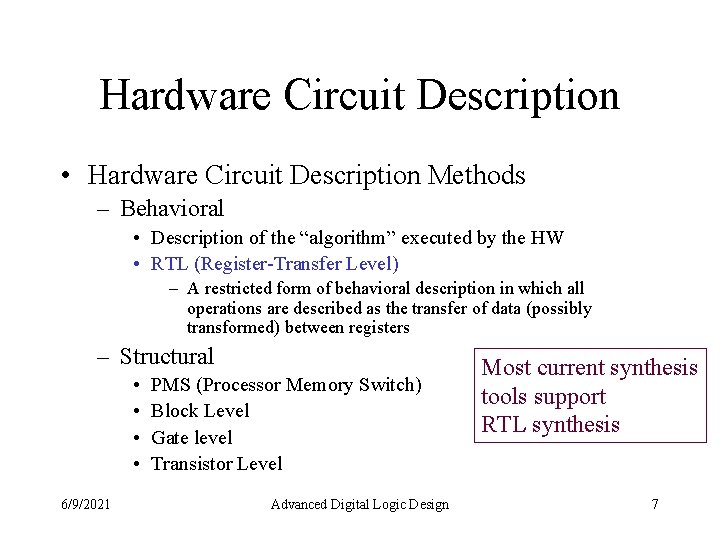 Hardware Circuit Description

• Hardware Circuit Description Methods
  – Behavioral
    • Description of the “algorithm” executed by the HW
    • RTL (Register-Transfer Level)
      – A restricted form of behavioral description in which all operations are described as the transfer of data (possibly transformed) between registers
  – Structural
    • PMS (Processor Memory Switch)
    • Block Level
    • Gate level
    • Transistor Level

Most current synthesis tools support RTL synthesis

6/9/2021 Advanced Digital Logic Design 7